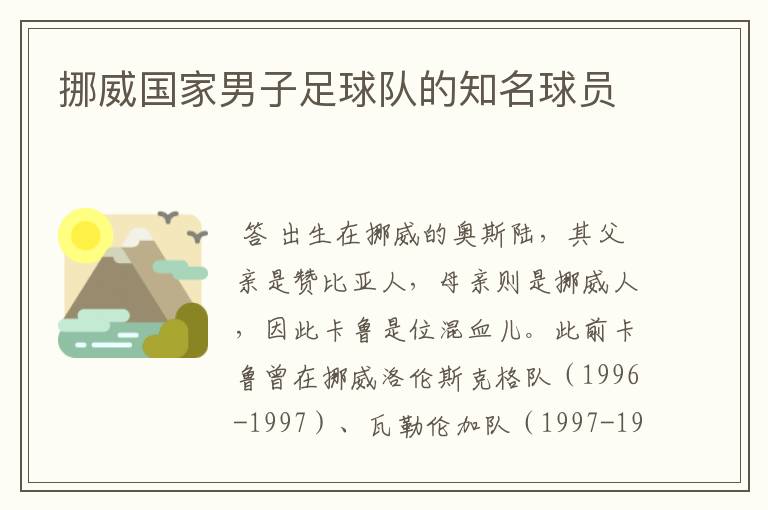 挪威国家男子足球队的知名球员

答 出生在挪威的奥斯陆，其父亲是赞比亚人，母亲则是挪威人，因此卡鲁是位混血儿。此前卡鲁曾在挪威洛伦斯克格队（1996-1997）、瓦勒伦加队（1997-19